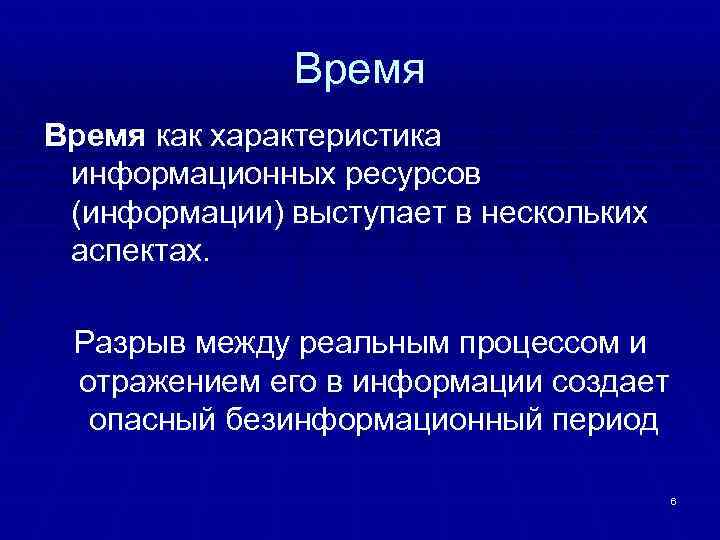 Время

Время как характеристика информационных ресурсов (информации) выступает в нескольких аспектах.

Разрыв между реальным процессом и отражением его в информации создает опасный безинформационный период

6